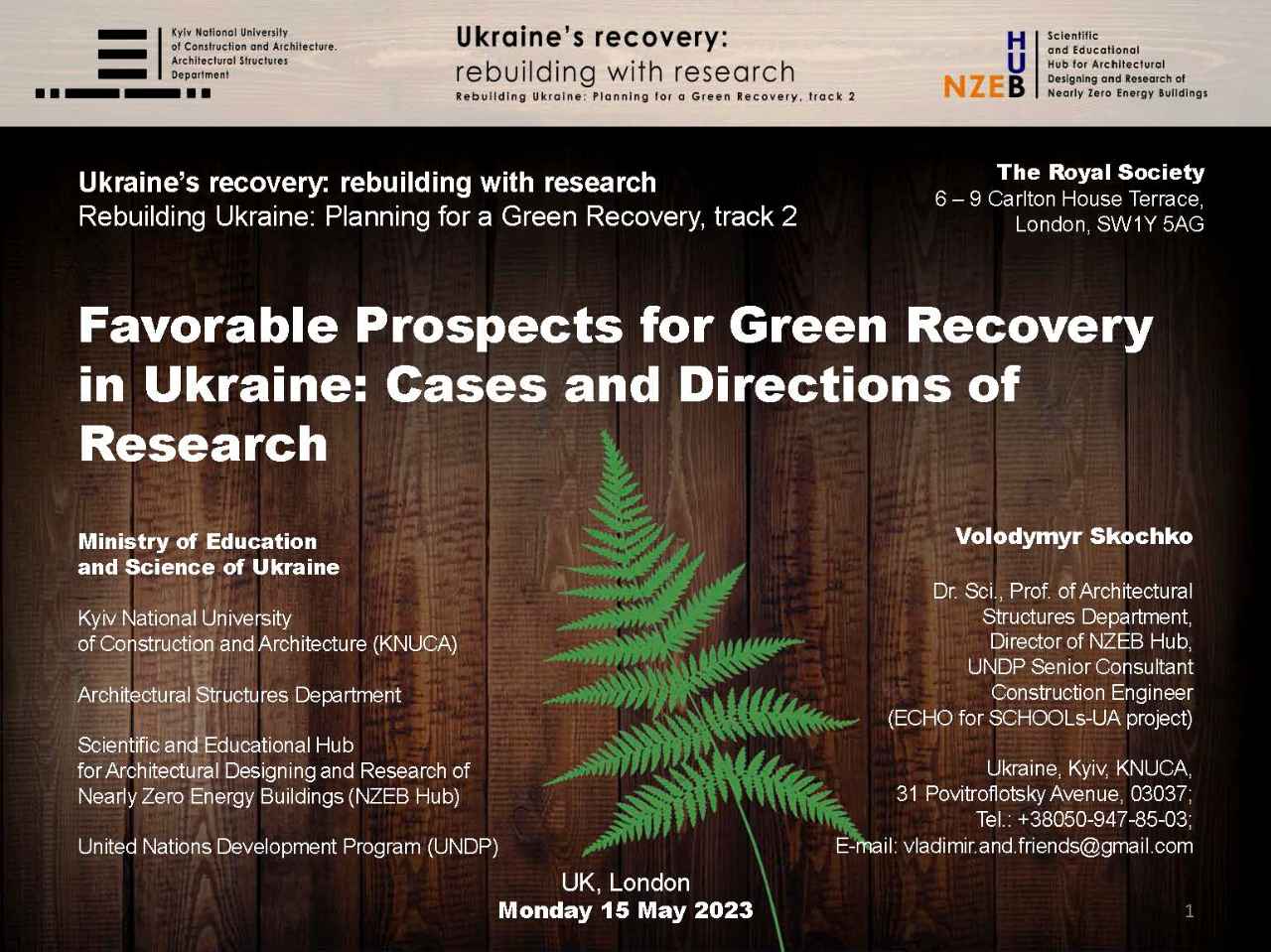 Kyiv National University of Construction and Architecture. Architectural Structures Department

Ukraine's recovery: rebuilding with research
Rebuilding Ukraine: Planning for a Green Recovery, track 2

HUB NZEB
Scientific and Educational Hub for Architectural Designing and Research of Nearly Zero Energy Buildings

Ukraine's recovery: rebuilding with research
Rebuilding Ukraine: Planning for a Green Recovery, track 2

The Royal Society
6 – 9 Carlton House Terrace, London, SW1Y 5AG

Favorable Prospects for Green Recovery in Ukraine: Cases and Directions of Research

Ministry of Education and Science of Ukraine

Kyiv National University of Construction and Architecture (KNUCA)

Architectural Structures Department

Scientific and Educational Hub for Architectural Designing and Research of Nearly Zero Energy Buildings (NZEB Hub)

United Nations Development Program (UNDP)

Volodymyr Skochko

Dr. Sci., Prof. of Architectural Structures Department, Director of NZEB Hub, UNDP Senior Consultant Construction Engineer (ECHO for SCHOOLs-UA project)

Ukraine, Kyiv, KNUCA, 31 Povitroflotsky Avenue, 03037; Tel.: +38050-947-85-03; E-mail: vladimir.and.friends@gmail.com

UK, London
Monday 15 May 2023

1